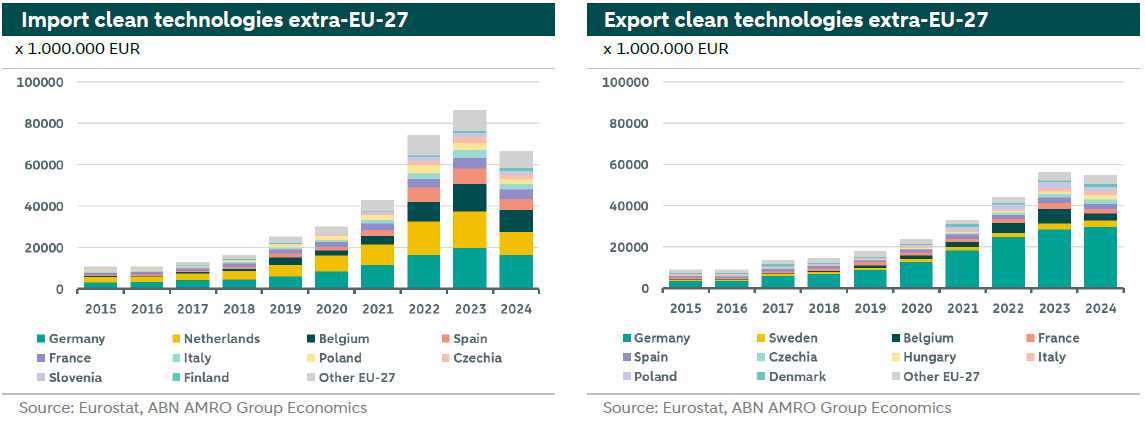 Import clean technologies extra-EU-27

x 1.000.000 EUR

100000
80000
60000
40000
20000
0

2015 2016 2017 2018 2019 2020 2021 2022 2023 2024

Germany
Netherlands
Belgium
Spain
France
Italy
Poland
Czechia
Slovenia
Finland
Other EU-27

Source: Eurostat, ABN AMRO Group Economics

Export clean technologies extra-EU-27

x 1.000.000 EUR

100000
80000
60000
40000
20000
0

2015 2016 2017 2018 2019 2020 2021 2022 2023 2024

Germany
Sweden
Belgium
France
Spain
Czechia
Hungary
Italy
Poland
Denmark
Other EU-27

Source: Eurostat, ABN AMRO Group Economics